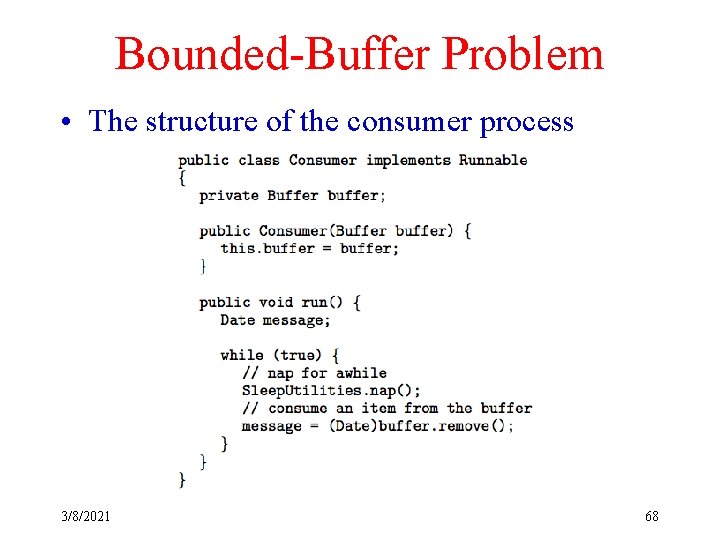 Bounded-Buffer Problem

• The structure of the consumer process

public class Consumer implements Runnable
{
private Buffer buffer;

public Consumer(Buffer buffer) {
this.buffer = buffer;
}

public void run() {
Date message;

while (true) {
// nap for awhile
SleepUtilities.nap();
// consume an item from the buffer
message = (Date)buffer.remove();
}
}
}

3/8/2021

68